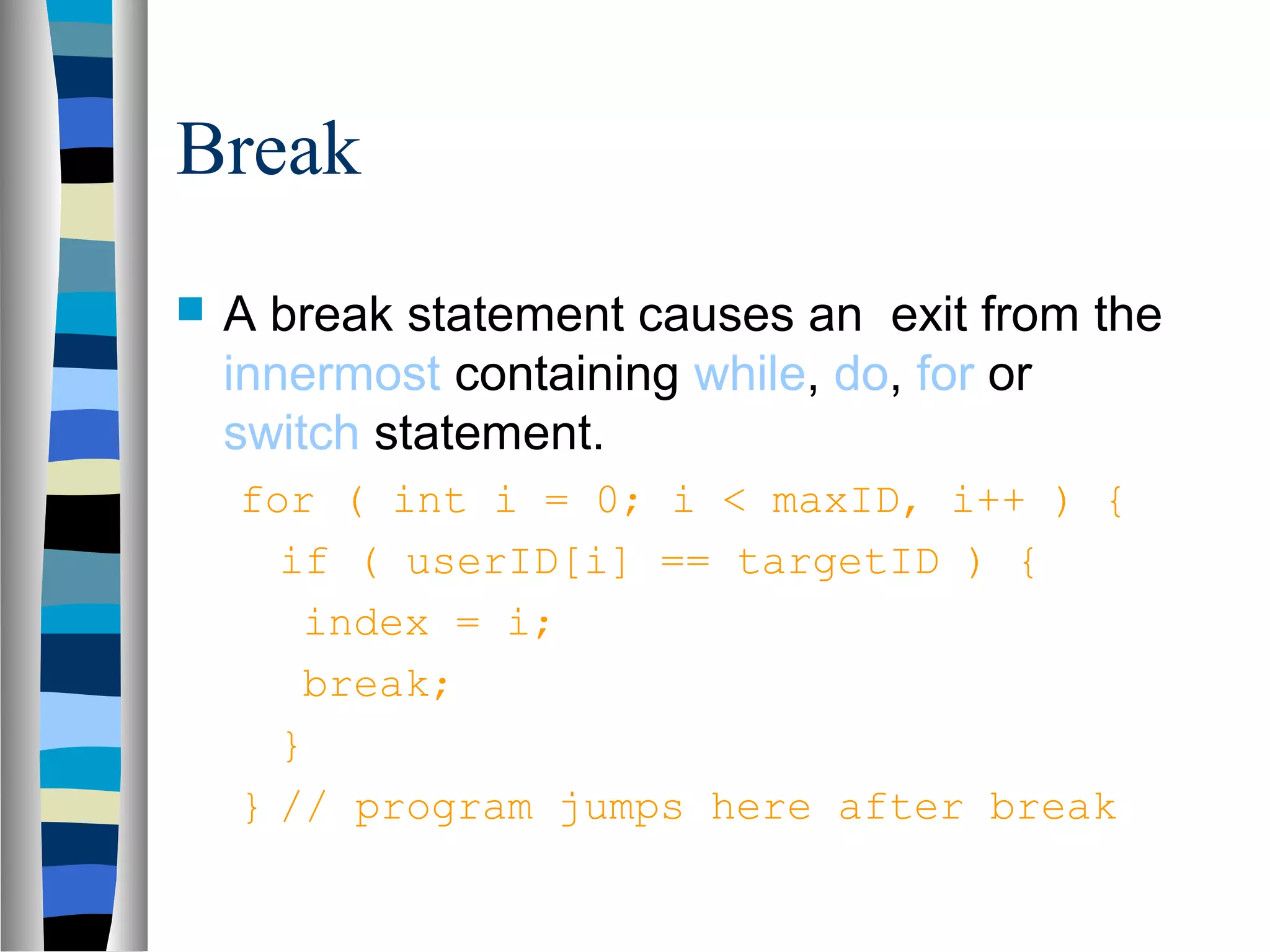 Break

A break statement causes an  exit from the innermost containing while, do, for or switch statement.

for ( int i = 0; i < maxID, i++ ) {
  if ( userID[i] == targetID ) {
   index = i;
   break;
  }
} // program jumps here after break